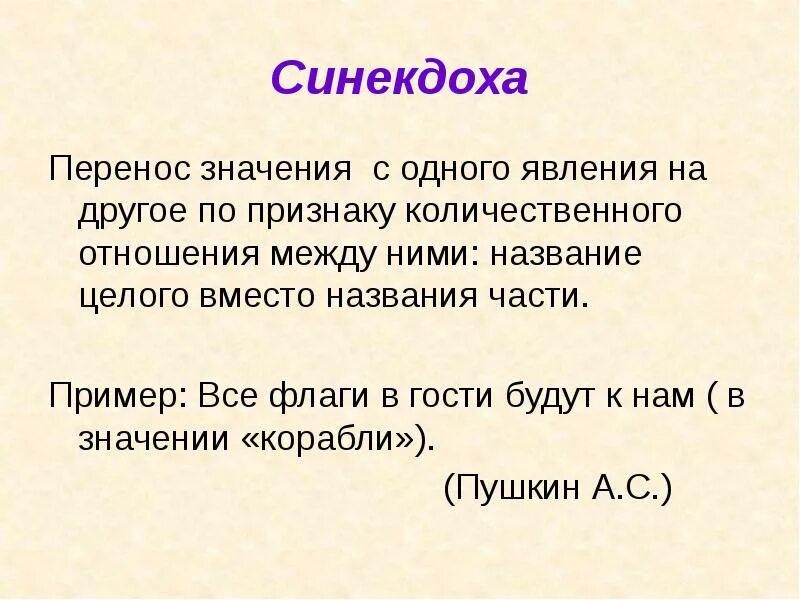 Синекдоха

Перенос значения  с одного явления на другое по признаку количественного отношения между ними: название целого вместо названия части.

Пример: Все флаги в гости будут к нам ( в значении «корабли»).

(Пушкин А.С.)